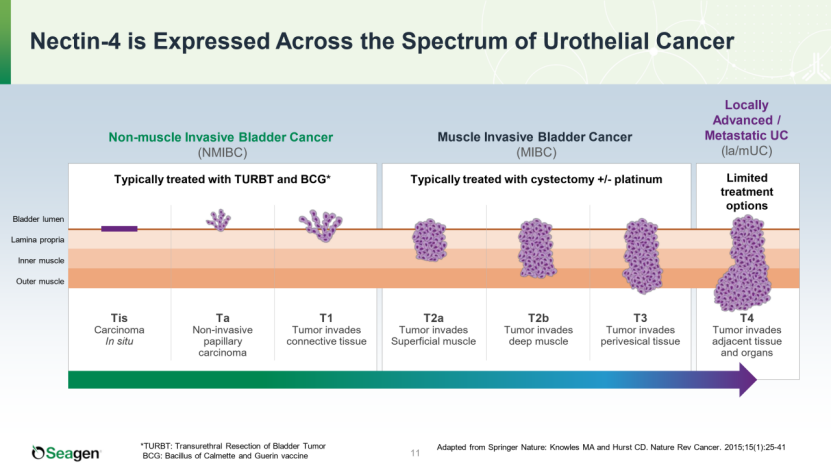 Nectin-4 is Expressed Across the Spectrum of Urothelial Cancer

Non-muscle Invasive Bladder Cancer
(NMIBC)

Muscle Invasive Bladder Cancer
(MIBC)

Locally Advanced / Metastatic UC
(la/mUC)

Typically treated with TURBT and BCG*

Typically treated with cystectomy +/- platinum

Limited treatment options

Bladder lumen
Lamina propria
Inner muscle
Outer muscle

Tis
Carcinoma
In situ

Ta
Non-invasive papillary carcinoma

T1
Tumor invades connective tissue

T2a
Tumor invades Superficial muscle

T2b
Tumor invades deep muscle

T3
Tumor invades perivesical tissue

T4
Tumor invades adjacent tissue and organs

Seagen

*TURBT: Transurethral Resection of Bladder Tumor
BCG: Bacillus of Calmette and Guerin vaccine

11

Adapted from Springer Nature: Knowles MA and Hurst CD. Nature Rev Cancer. 2015;15(1):25-41